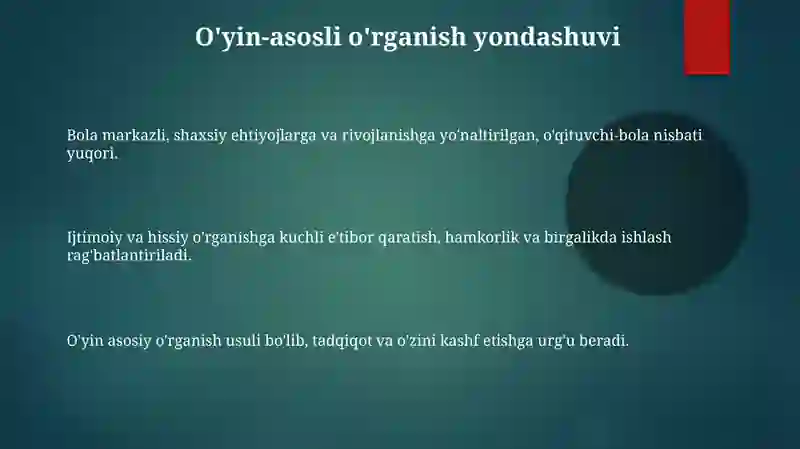 O'yin-asosli o'rganish yondashuvi

Bola markazli, shaxsiy ehtiyojlarga va rivojlanishga yo'naltirilgan, o'qituvchi-bola nisbati yuqori.

Ijtimoiy va hissiy o'rganishga kuchli e'tibor qaratish, hamkorlik va birgalikda ishlash rag'batlantiriladi.

O'yin asosiy o'rganish usuli bo'lib, tadqiqot va o'zini kashf etishga urg'u beradi.